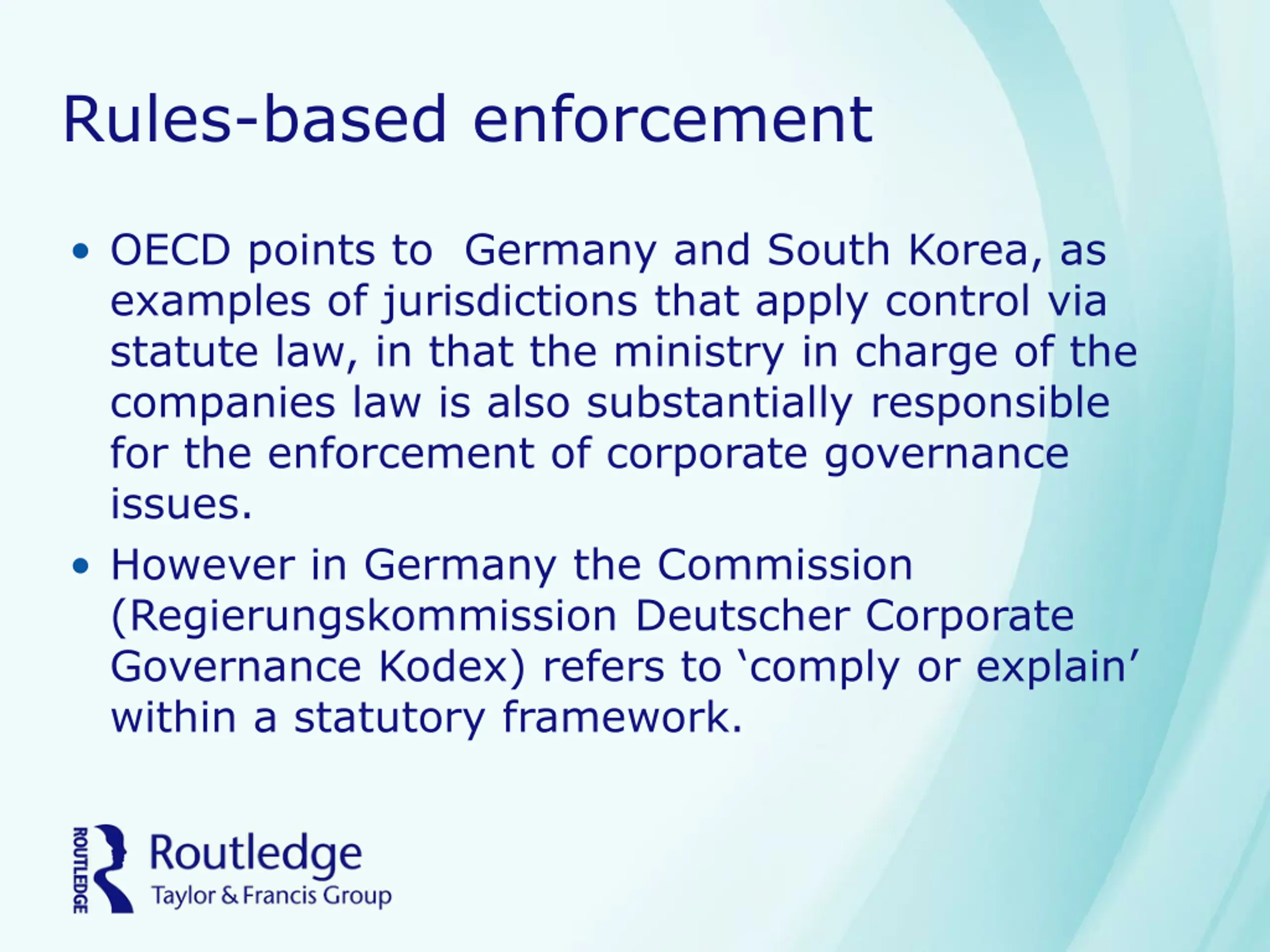 Rules-based enforcement

• OECD points to  Germany and South Korea, as examples of jurisdictions that apply control via statute law, in that the ministry in charge of the companies law is also substantially responsible for the enforcement of corporate governance issues.

• However in Germany the Commission (Regierungskommission Deutscher Corporate Governance Kodex) refers to ‘comply or explain’ within a statutory framework.

ROUTLEDGE
Routledge
Taylor & Francis Group